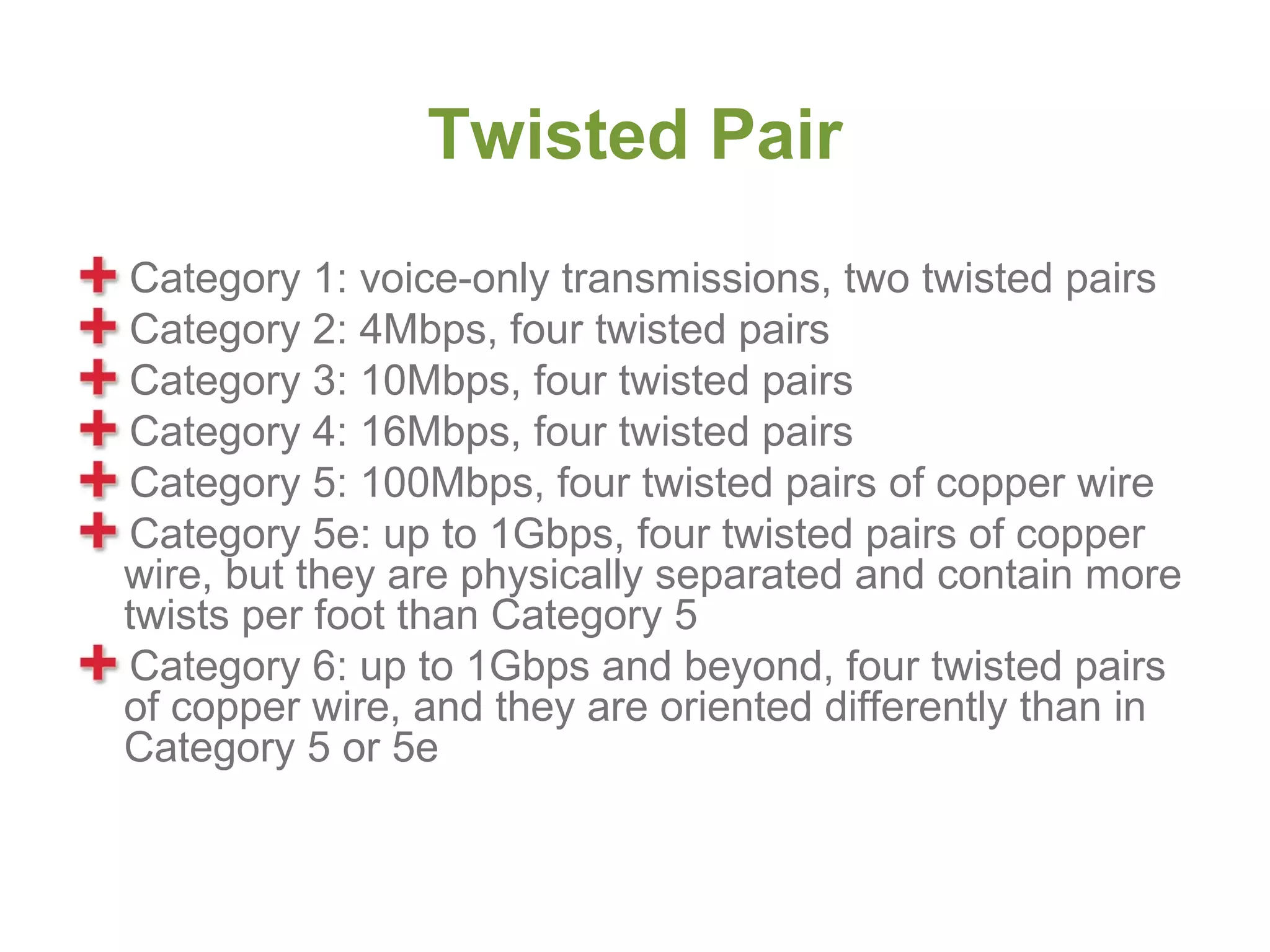 Twisted Pair

Category 1: voice-only transmissions, two twisted pairs
Category 2: 4Mbps, four twisted pairs
Category 3: 10Mbps, four twisted pairs
Category 4: 16Mbps, four twisted pairs
Category 5: 100Mbps, four twisted pairs of copper wire
Category 5e: up to 1Gbps, four twisted pairs of copper wire, but they are physically separated and contain more twists per foot than Category 5
Category 6: up to 1Gbps and beyond, four twisted pairs of copper wire, and they are oriented differently than in Category 5 or 5e